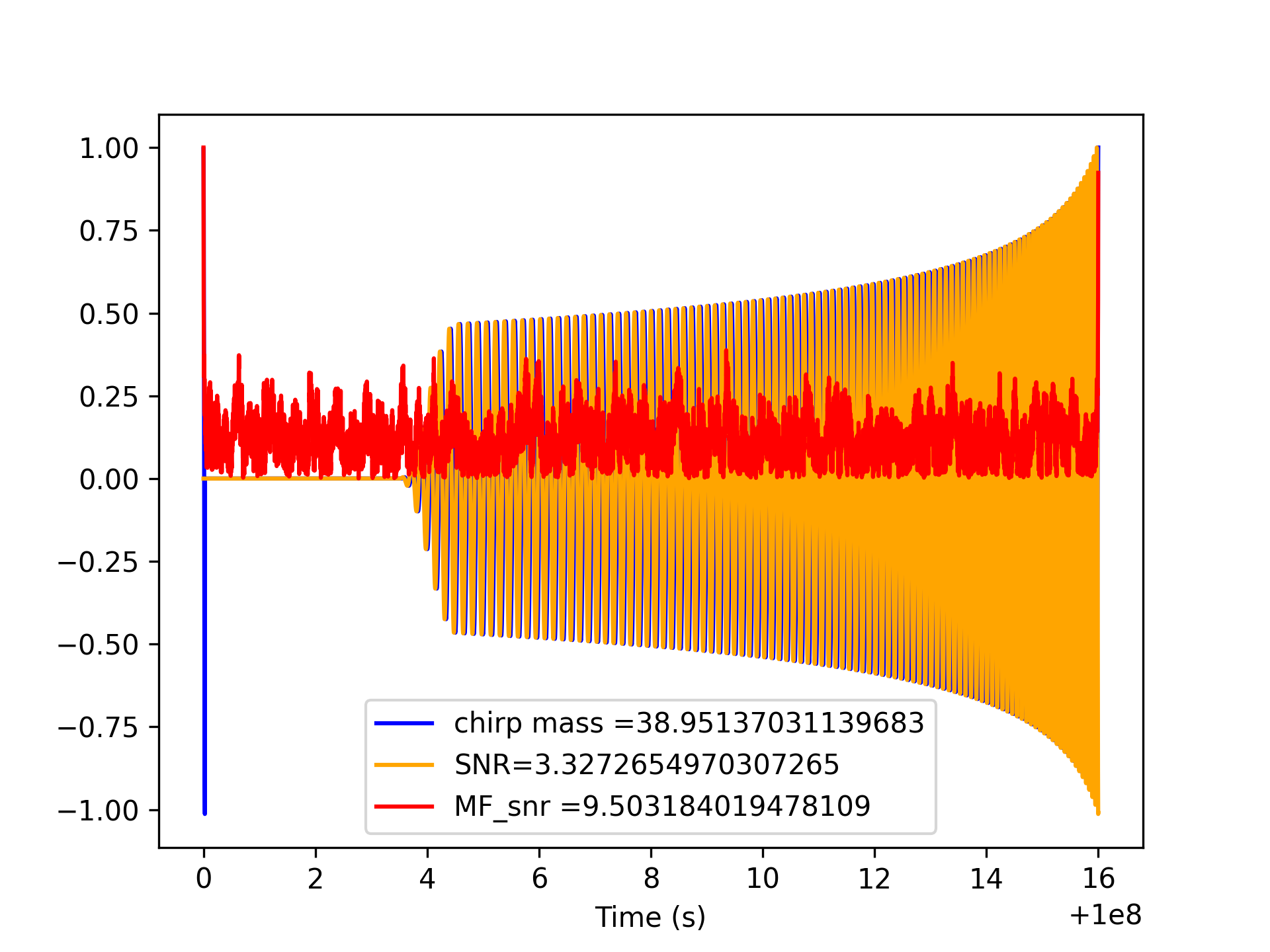 1.00
0.75
0.50
0.25
0.00
−0.25
−0.50
−0.75
−1.00

chirp mass =38.95137031139683
SNR=3.3272654970307265
MF_snr =9.503184019478109

0
2
4
6
8
10
12
14
16
Time (s)
+1e8